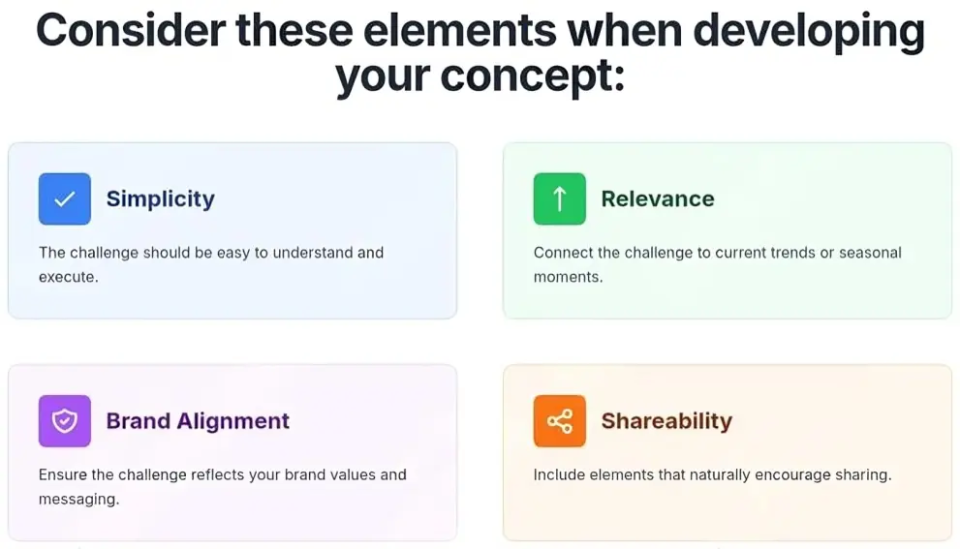 Consider these elements when developing your concept:

Simplicity

The challenge should be easy to understand and execute.

Relevance

Connect the challenge to current trends or seasonal moments.

Brand Alignment

Ensure the challenge reflects your brand values and messaging.

Shareability

Include elements that naturally encourage sharing.